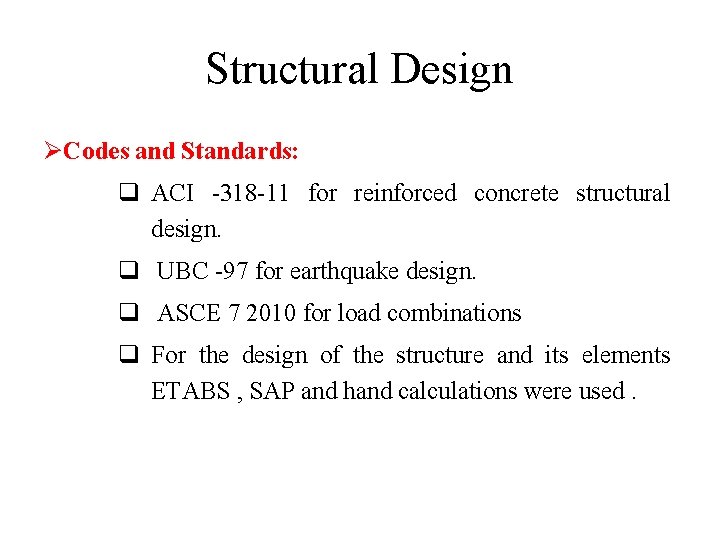 Structural Design

➢Codes and Standards:

❑ ACI -318-11 for reinforced concrete structural design.

❑ UBC -97 for earthquake design.

❑ ASCE 7 2010 for load combinations

❑ For the design of the structure and its elements ETABS , SAP and hand calculations were used .